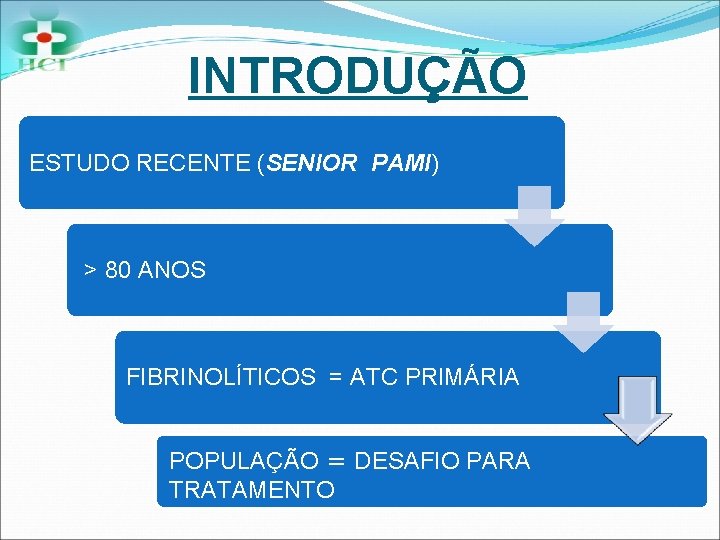 HCI

INTRODUÇÃO

ESTUDO RECENTE (SENIOR PAMI)

> 80 ANOS

FIBRINOLÍTICOS = ATC PRIMÁRIA

POPULAÇÃO = DESAFIO PARA TRATAMENTO